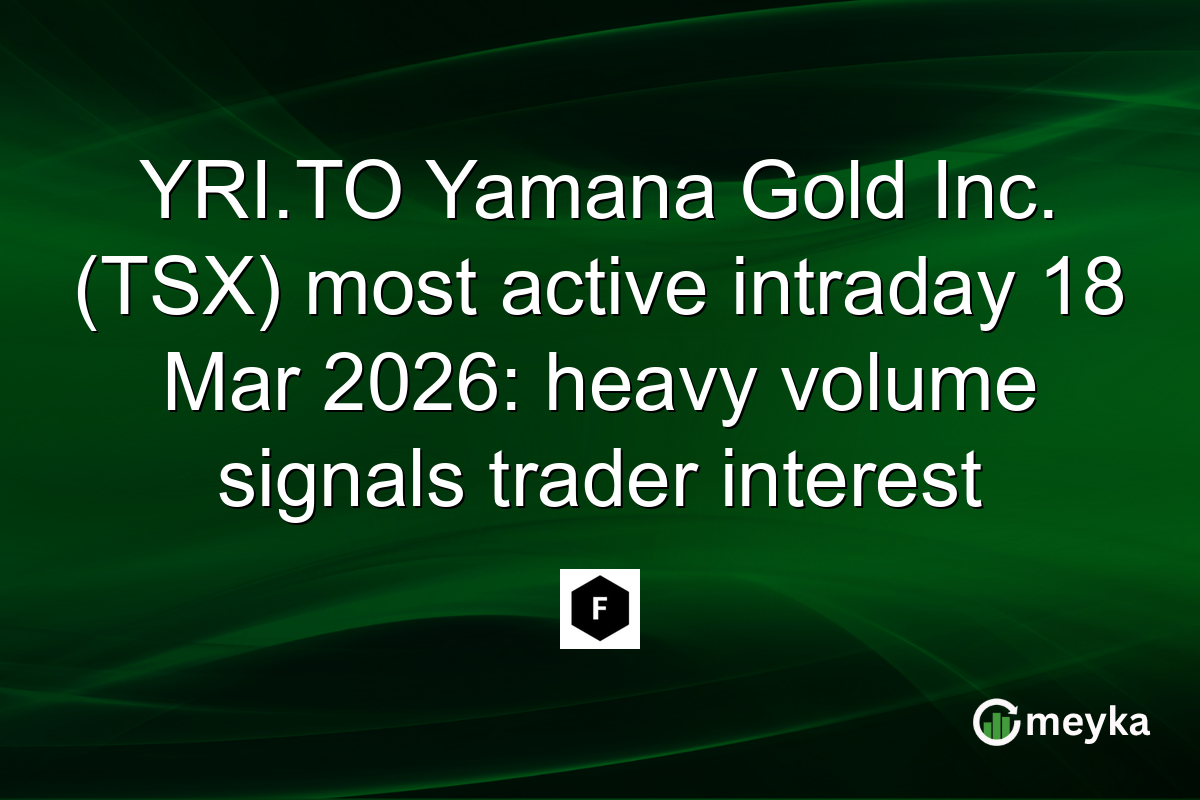 YRI.TO Yamana Gold Inc. (TSX) most active intraday 18 Mar 2026: heavy volume signals trader interest

F

meyka